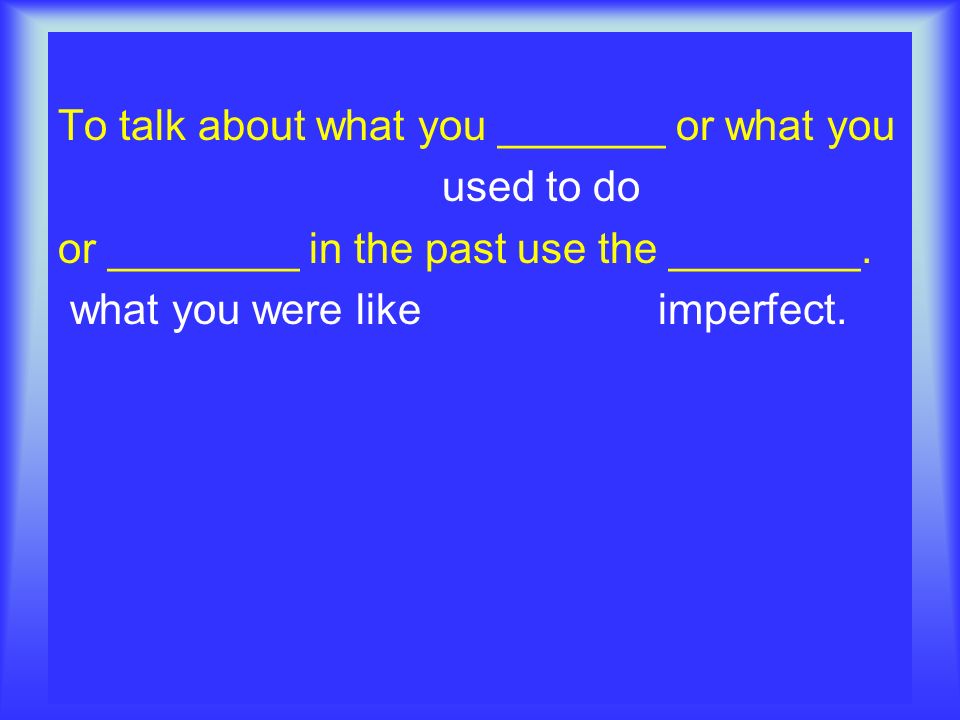 To talk about what you ________ or what you
used to do
or _________ in the past use the _________.
what you were like imperfect.